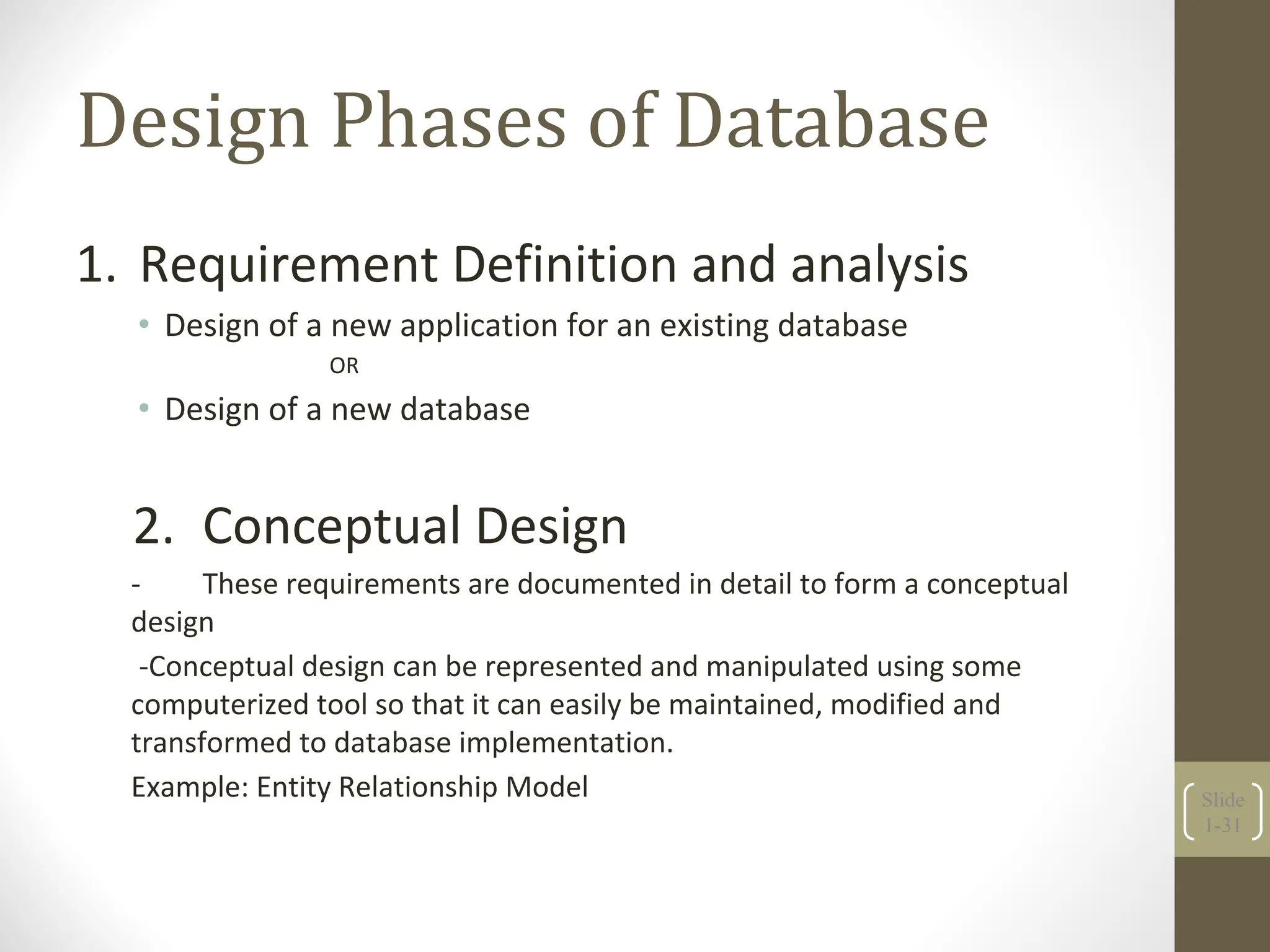 Design Phases of Database

1. Requirement Definition and analysis

• Design of a new application for an existing database

OR

• Design of a new database

2. Conceptual Design

- These requirements are documented in detail to form a conceptual design

-Conceptual design can be represented and manipulated using some computerized tool so that it can easily be maintained, modified and transformed to database implementation.

Example: Entity Relationship Model

Slide 1-31